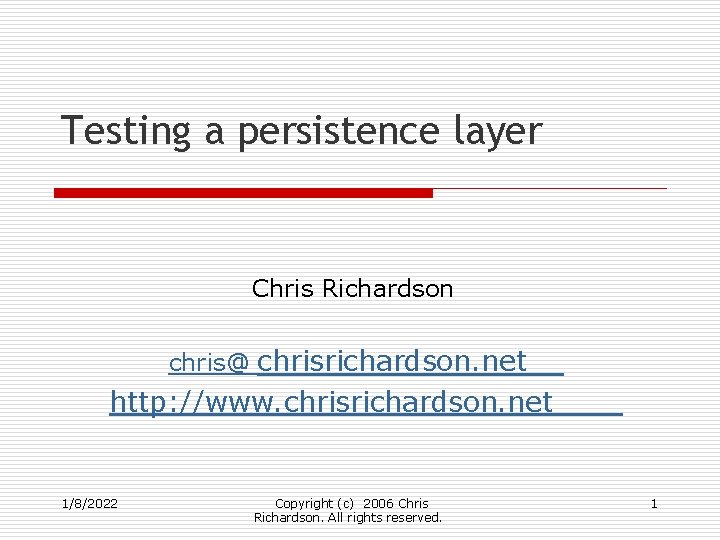 Testing a persistence layer

Chris Richardson

chris@ chrisrichardson.net
http://www.chrisrichardson.net

1/8/2022

Copyright (c) 2006 Chris Richardson. All rights reserved.

1